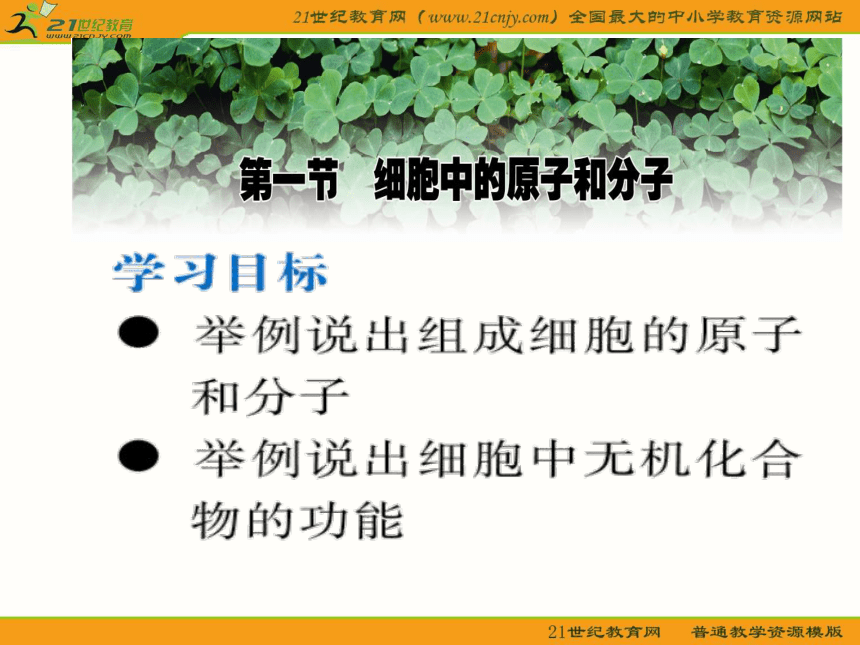 21世纪教育
www.21cnjy.com

21世纪教育网（www.21cnjy.com）全国最大的中小学教育资源网站

第一节　细胞中的原子和分子

学习目标

● 举例说出组成细胞的原子和分子

● 举例说出细胞中无机化合物的功能

21世纪教育网　普通教学资源模版